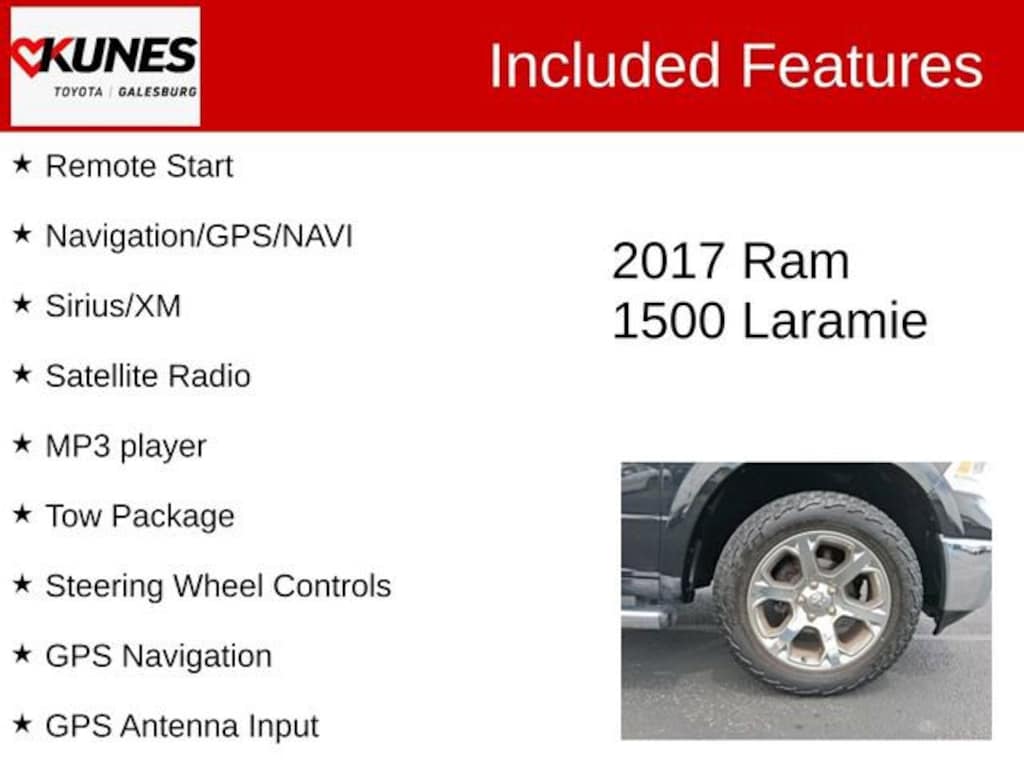 KUNES
TOYOTA | GALESBURG

Included Features

★ Remote Start

★ Navigation/GPS/NAVI

★ Sirius/XM

★ Satellite Radio

★ MP3 player

★ Tow Package

★ Steering Wheel Controls

★ GPS Navigation

★ GPS Antenna Input

2017 Ram
1500 Laramie